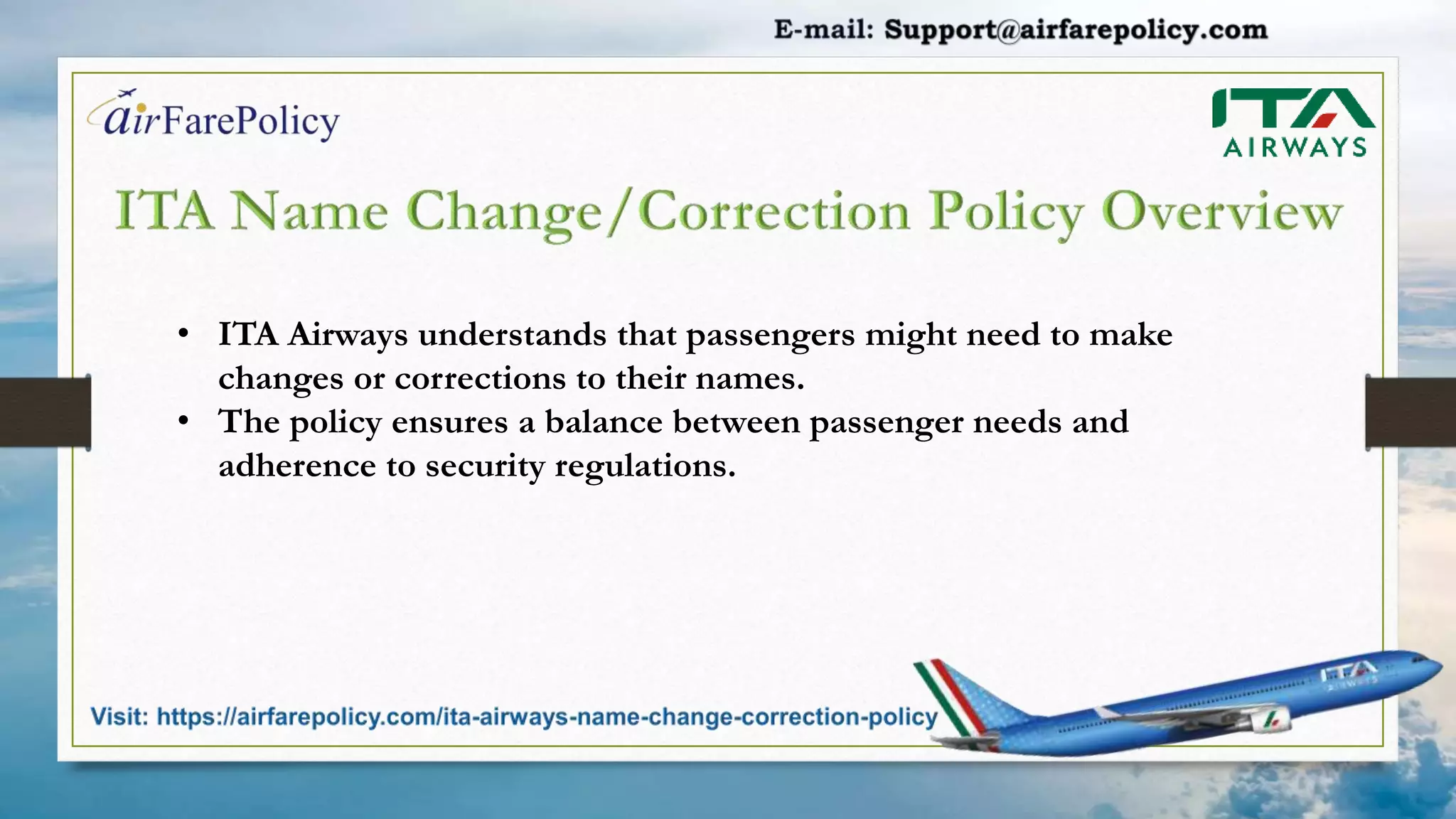 E-mail: Support@airfarepolicy.com

airFarePolicy

ITA AIRWAYS

ITA Name Change/Correction Policy Overview

• ITA Airways understands that passengers might need to make changes or corrections to their names.
• The policy ensures a balance between passenger needs and adherence to security regulations.

Visit: https://airfarepolicy.com/ita-airways-name-change-correction-policy

ITA AIRWAYS